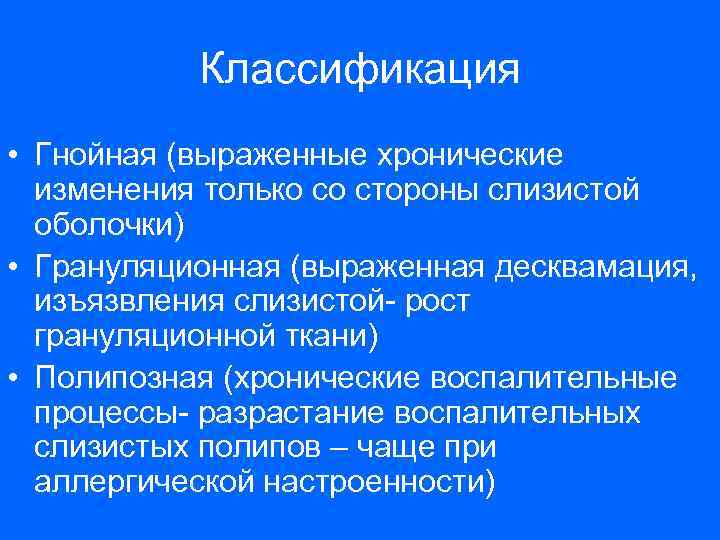 Классификация

• Гнойная (выраженные хронические изменения только со стороны слизистой оболочки)
• Грануляционная (выраженная десквамация, изъязвления слизистой- рост грануляционной ткани)
• Полипозная (хронические воспалительные процессы- разрастание воспалительных слизистых полипов – чаще при аллергической настроенности)